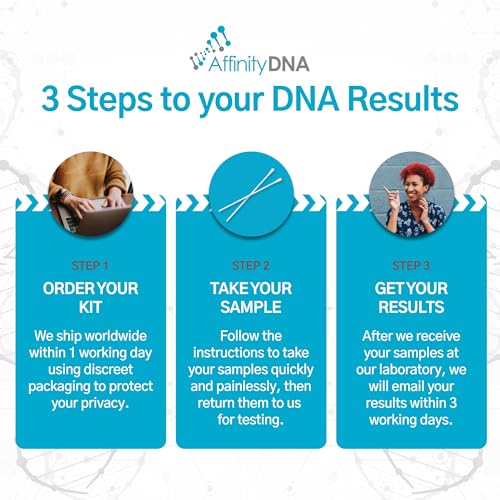 AffinityDNA

3 Steps to your DNA Results

STEP 1

ORDER YOUR KIT

We ship worldwide within 1 working day using discreet packaging to protect your privacy.

STEP 2

TAKE YOUR SAMPLE

Follow the instructions to take your samples quickly and painlessly, then return them to us for testing.

STEP 3

GET YOUR RESULTS

After we receive your samples at our laboratory, we will email your results within 3 working days.